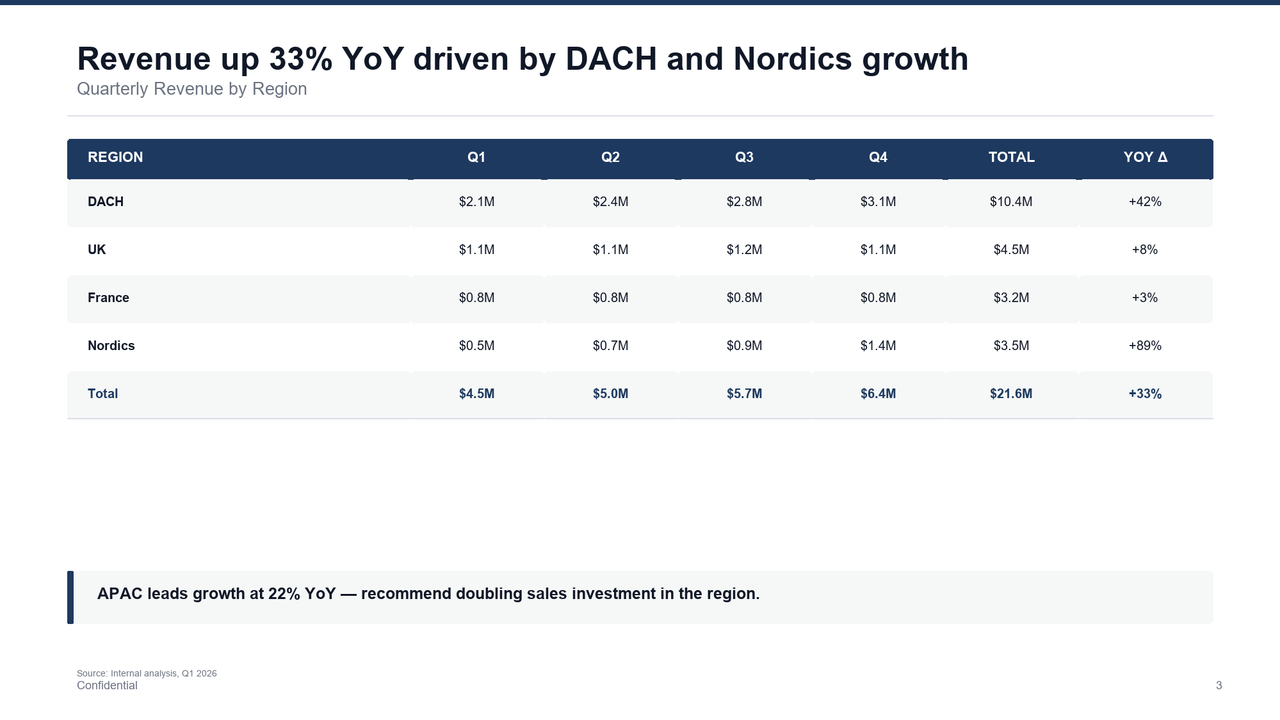 Revenue up 33% YoY driven by DACH and Nordics growth
Quarterly Revenue by Region

| REGION | Q1 | Q2 | Q3 | Q4 | TOTAL | YOY Δ |
|---|---|---|---|---|---|---|
| DACH | $2.1M | $2.4M | $2.8M | $3.1M | $10.4M | +42% |
| UK | $1.1M | $1.1M | $1.2M | $1.1M | $4.5M | +8% |
| France | $0.8M | $0.8M | $0.8M | $0.8M | $3.2M | +3% |
| Nordics | $0.5M | $0.7M | $0.9M | $1.4M | $3.5M | +89% |
| Total | $4.5M | $5.0M | $5.7M | $6.4M | $21.6M | +33% |

APAC leads growth at 22% YoY — recommend doubling sales investment in the region.

Source: Internal analysis, Q1 2026
Confidential
3